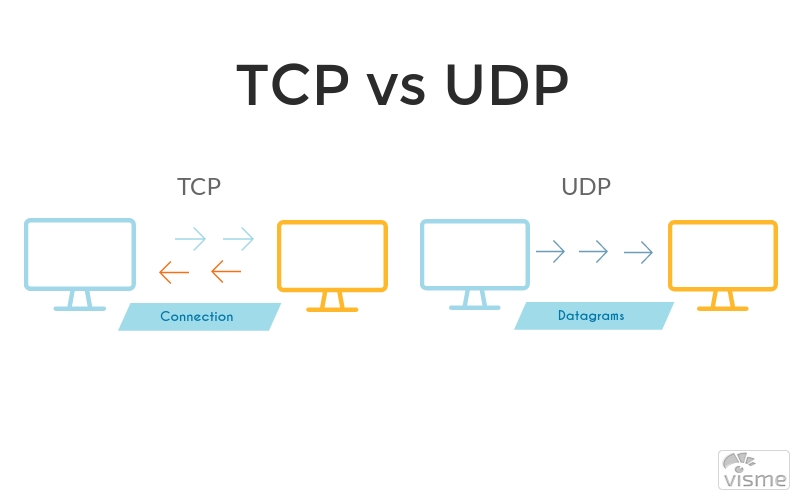 TCP vs UDP

TCP

Connection

UDP

Datagrams

visme